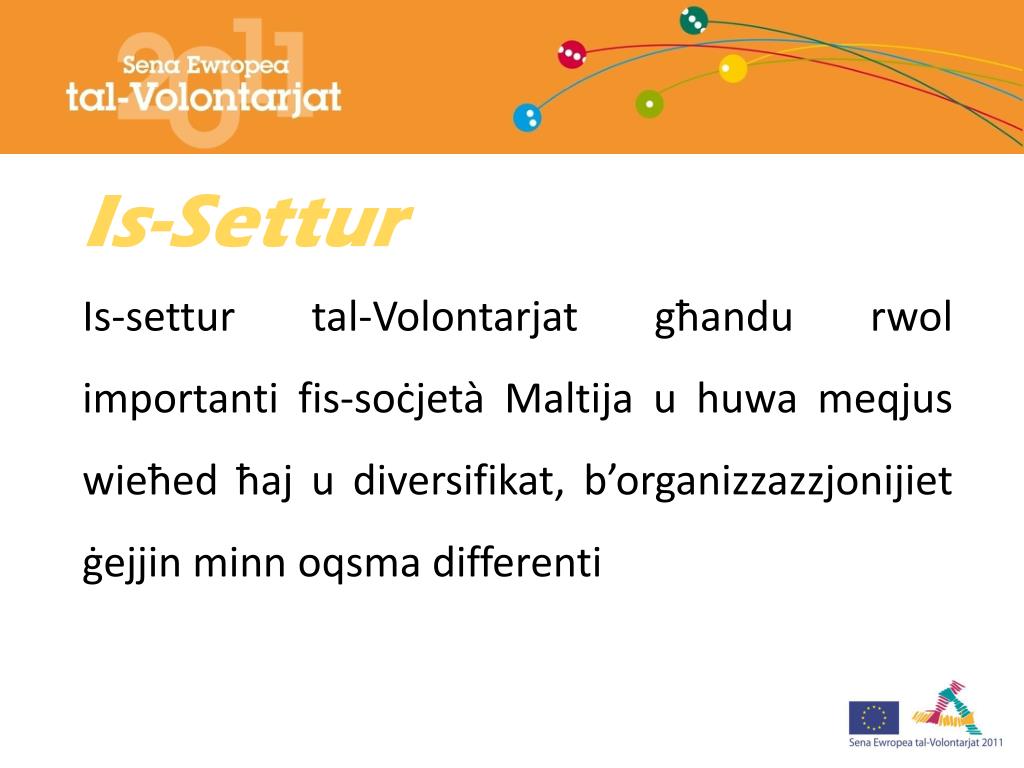 2011
Sena Ewropea
tal-Volontarjat

Is-Settur

Is-settur tal-Volontarjat għandu rwol importanti fis-soċjetà Maltija u huwa meqjus wieħed ħaj u diversifikat, b'organizzazzjonijiet ġejjin minn oqsma differenti

Sena Ewropea tal-Volontarjat 2011